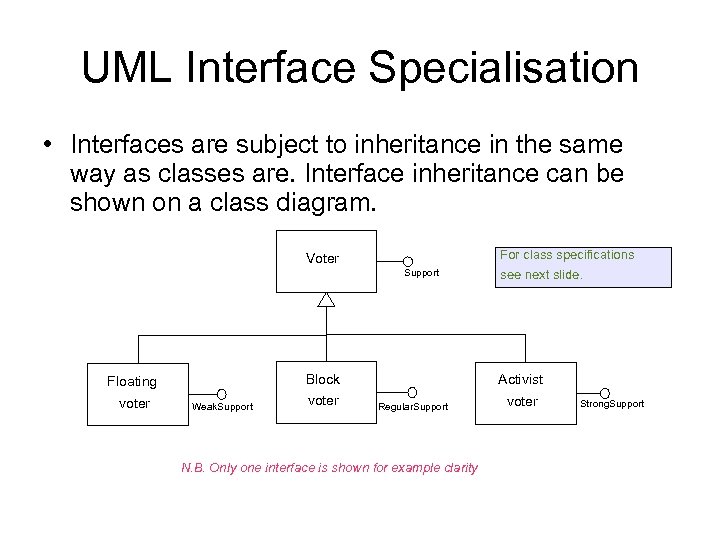 UML Interface Specialisation

• Interfaces are subject to inheritance in the same way as classes are. Interface inheritance can be shown on a class diagram.

Voter

Support

For class specifications see next slide.

Floating voter

WeakSupport

Block voter

RegularSupport

Activist voter

StrongSupport

N.B. Only one interface is shown for example clarity